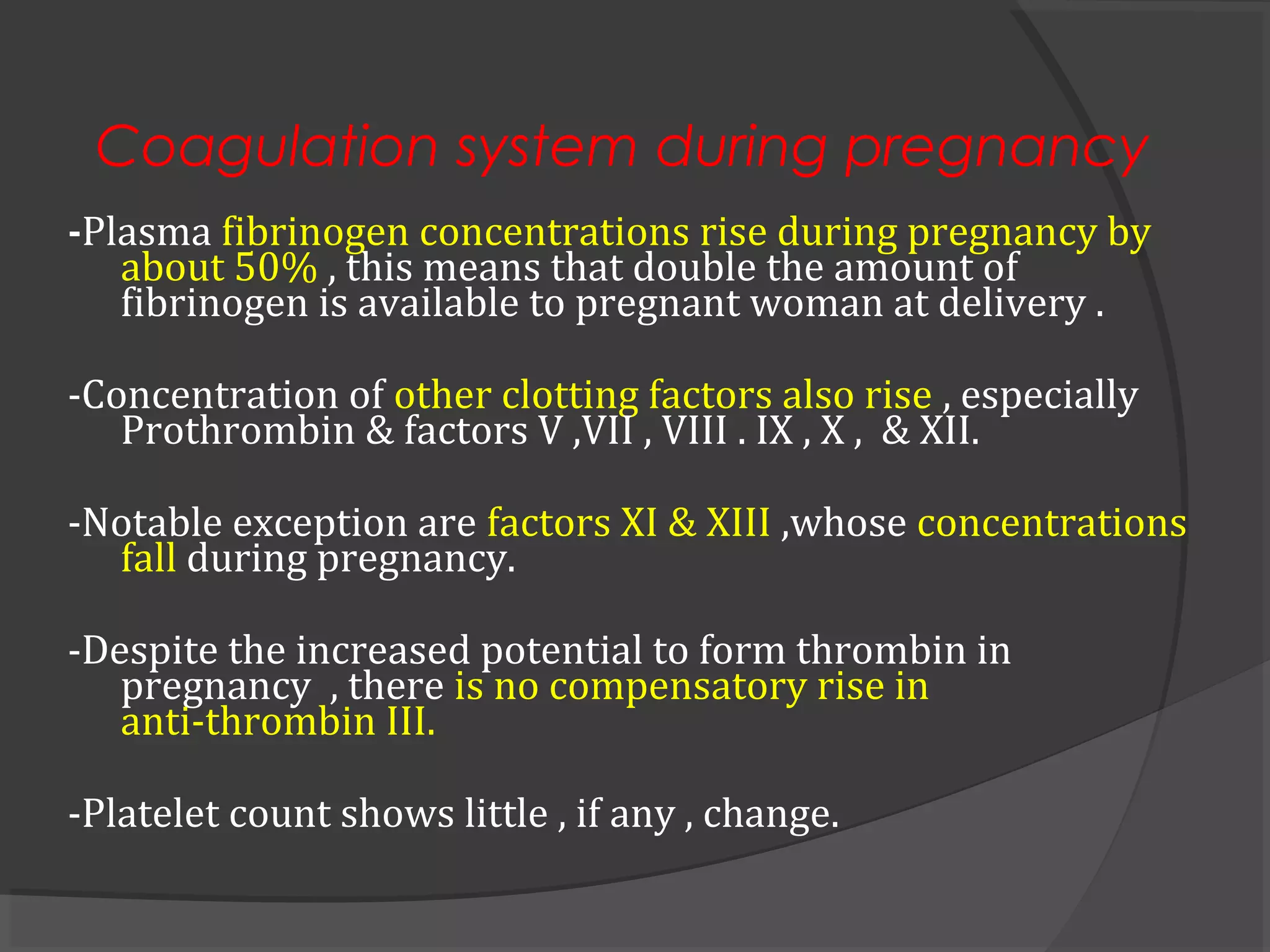 Coagulation system during pregnancy

-Plasma fibrinogen concentrations rise during pregnancy by about 50% , this means that double the amount of fibrinogen is available to pregnant woman at delivery .

-Concentration of other clotting factors also rise , especially Prothrombin & factors V ,VII , VIII . IX , X , & XII.

-Notable exception are factors XI & XIII ,whose concentrations fall during pregnancy.

-Despite the increased potential to form thrombin in pregnancy , there is no compensatory rise in anti-thrombin III.

-Platelet count shows little , if any , change.